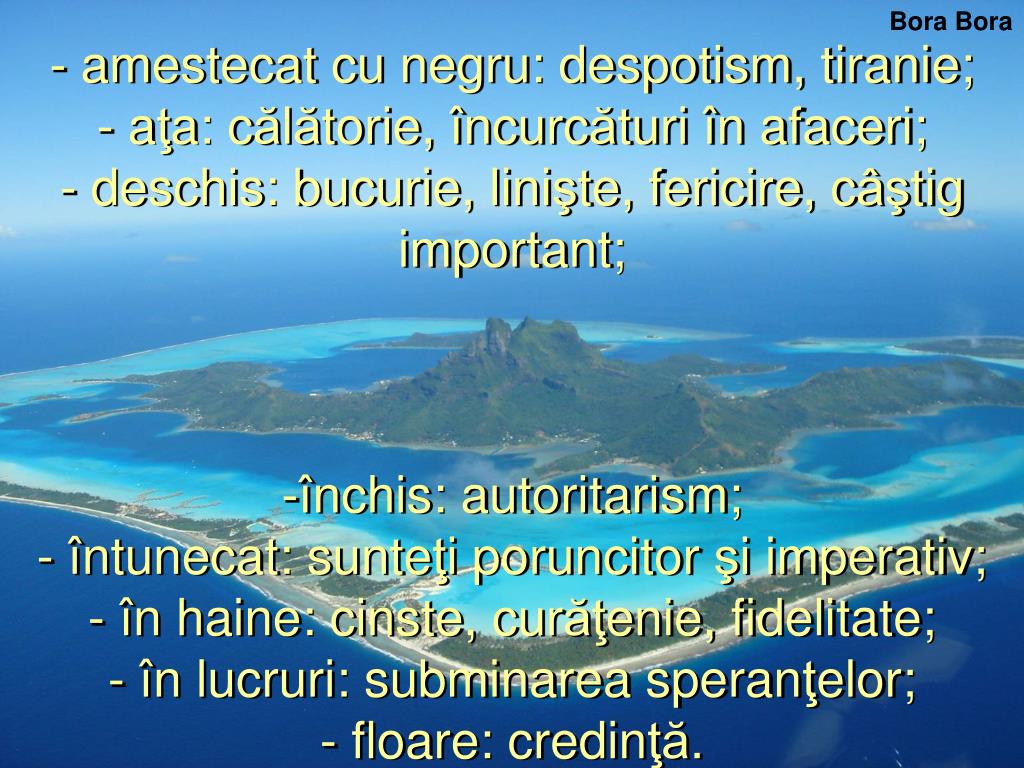 Bora Bora

- amestecat cu negru: despotism, tiranie;
- aţa: călătorie, încurcături în afaceri;
- deschis: bucurie, linişte, fericire, câştig important;

-închis: autoritarism;
- întunecat: sunteţi poruncitor şi imperativ;
- în haine: cinste, curăţenie, fidelitate;
- în lucruri: subminarea speranţelor;
- floare: credinţă.